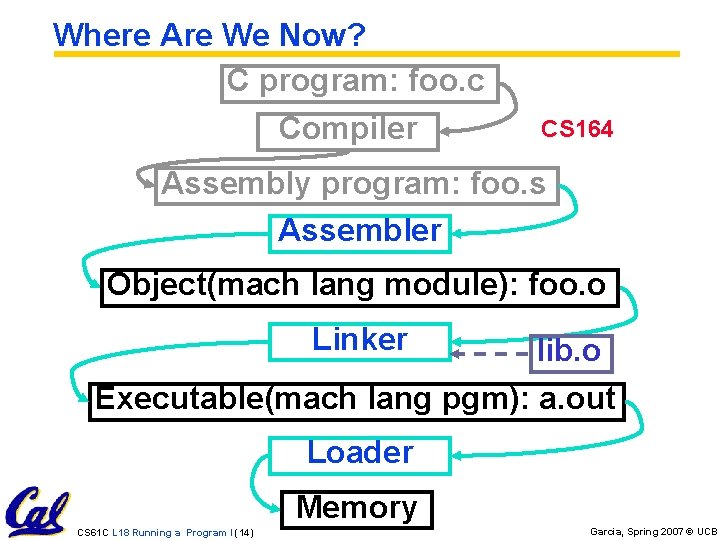 Where Are We Now?

C program: foo.c

Compiler

CS164

Assembly program: foo.s

Assembler

Object(mach lang module): foo.o

Linker

lib.o

Executable(mach lang pgm): a.out

Loader

Memory

Cal

CS61C L18 Running a Program I (14)

Garcia, Spring 2007 © UCB